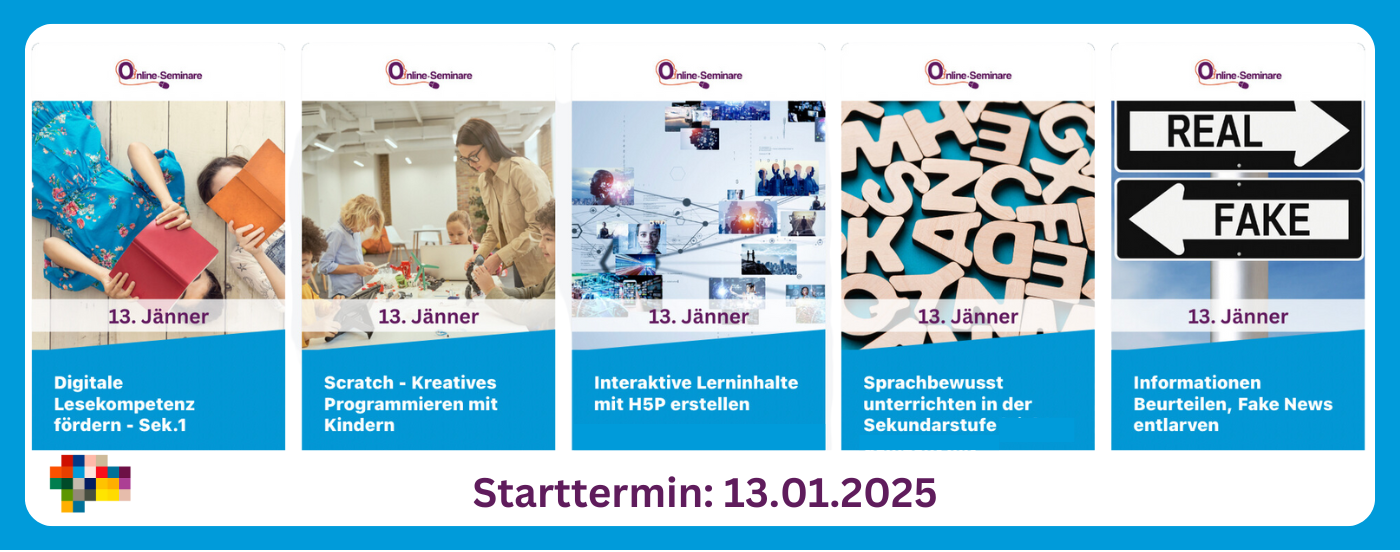 Online-Seminare

13. Jänner

Digitale Lesekompetenz fördern - Sek.1

Online-Seminare

13. Jänner

Scratch - Kreatives Programmieren mit Kindern

Online-Seminare

13. Jänner

Interaktive Lerninhalte mit H5P erstellen

Online-Seminare

13. Jänner

Sprachbewusst unterrichten in der Sekundarstufe

Online-Seminare

REAL

FAKE

13. Jänner

Informationen Beurteilen, Fake News entlarven

Starttermin: 13.01.2025